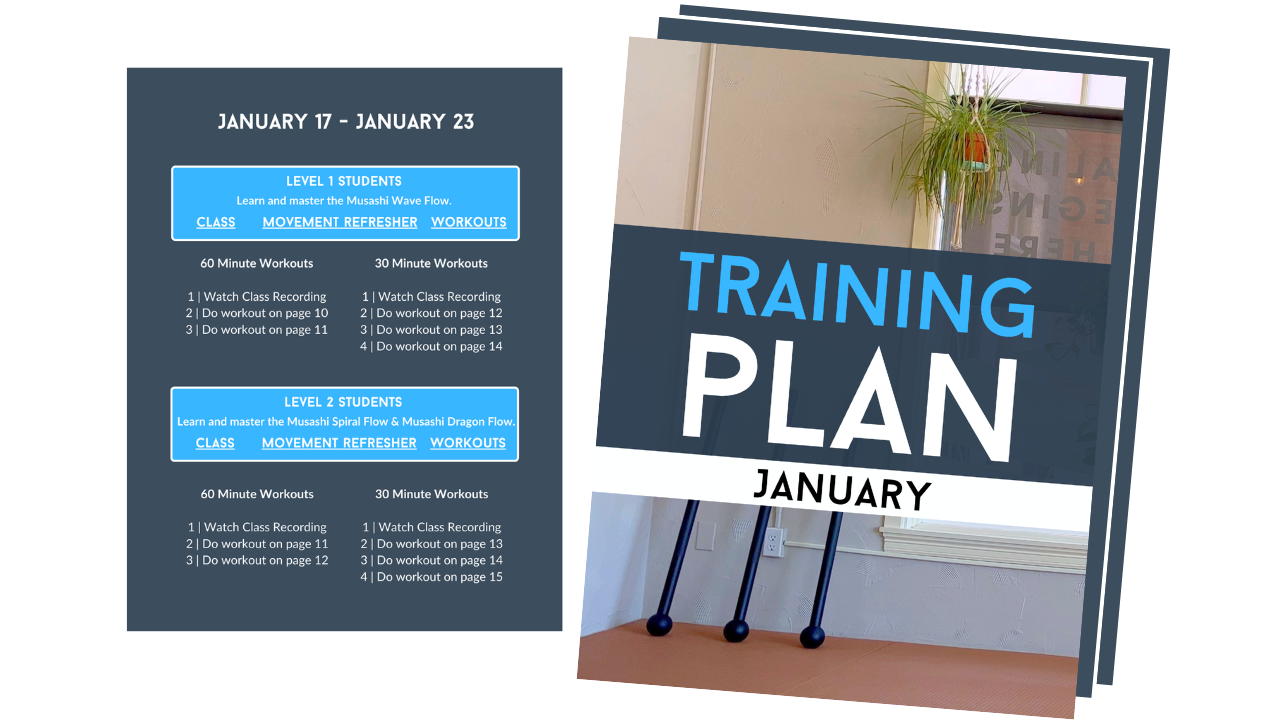 JANUARY 17 - JANUARY 23

LEVEL 1 STUDENTS
Learn and master the Musashi Wave Flow.
CLASS MOVEMENT REFRESHER WORKOUTS

60 Minute Workouts

1 | Watch Class Recording
2 | Do workout on page 10
3 | Do workout on page 11

30 Minute Workouts

1 | Watch Class Recording
2 | Do workout on page 12
3 | Do workout on page 13
4 | Do workout on page 14

LEVEL 2 STUDENTS
Learn and master the Musashi Spiral Flow & Musashi Dragon Flow.
CLASS MOVEMENT REFRESHER WORKOUTS

60 Minute Workouts

1 | Watch Class Recording
2 | Do workout on page 11
3 | Do workout on page 12

30 Minute Workouts

1 | Watch Class Recording
2 | Do workout on page 13
3 | Do workout on page 14
4 | Do workout on page 15

TRAINING
PLAN
JANUARY